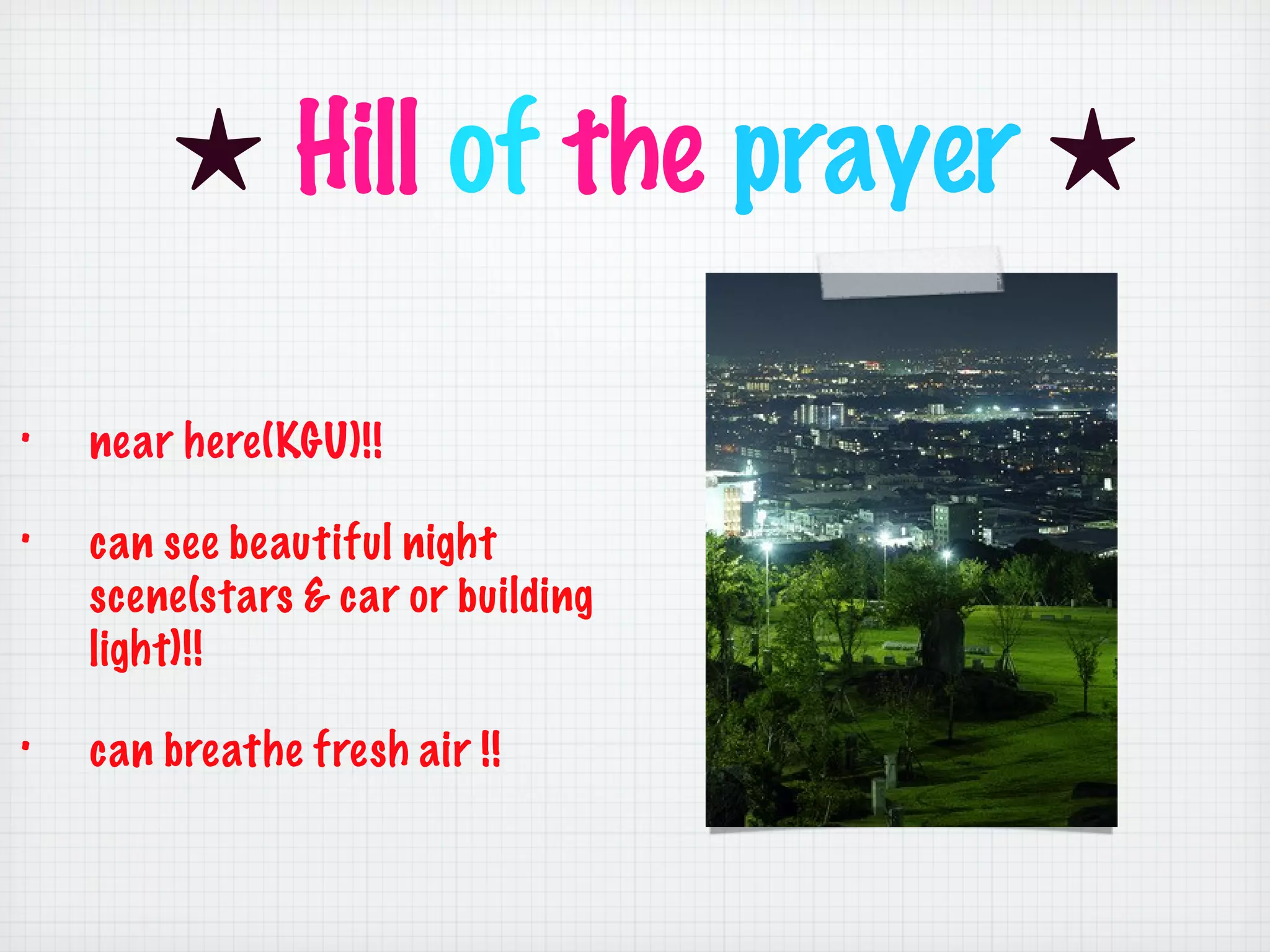 ★ Hill of the prayer ★

• near here(KGU)!!

• can see beautiful night scene(stars & car or building light)!!

• can breathe fresh air !!